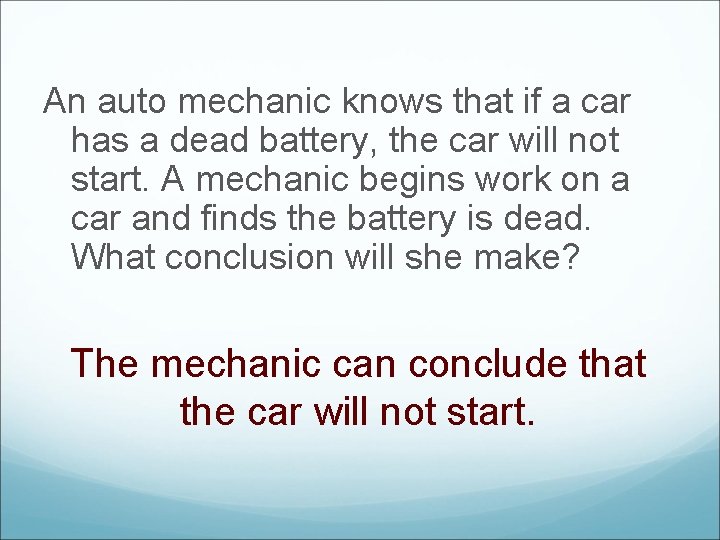 An auto mechanic knows that if a car has a dead battery, the car will not start. A mechanic begins work on a car and finds the battery is dead. What conclusion will she make?

The mechanic can conclude that the car will not start.